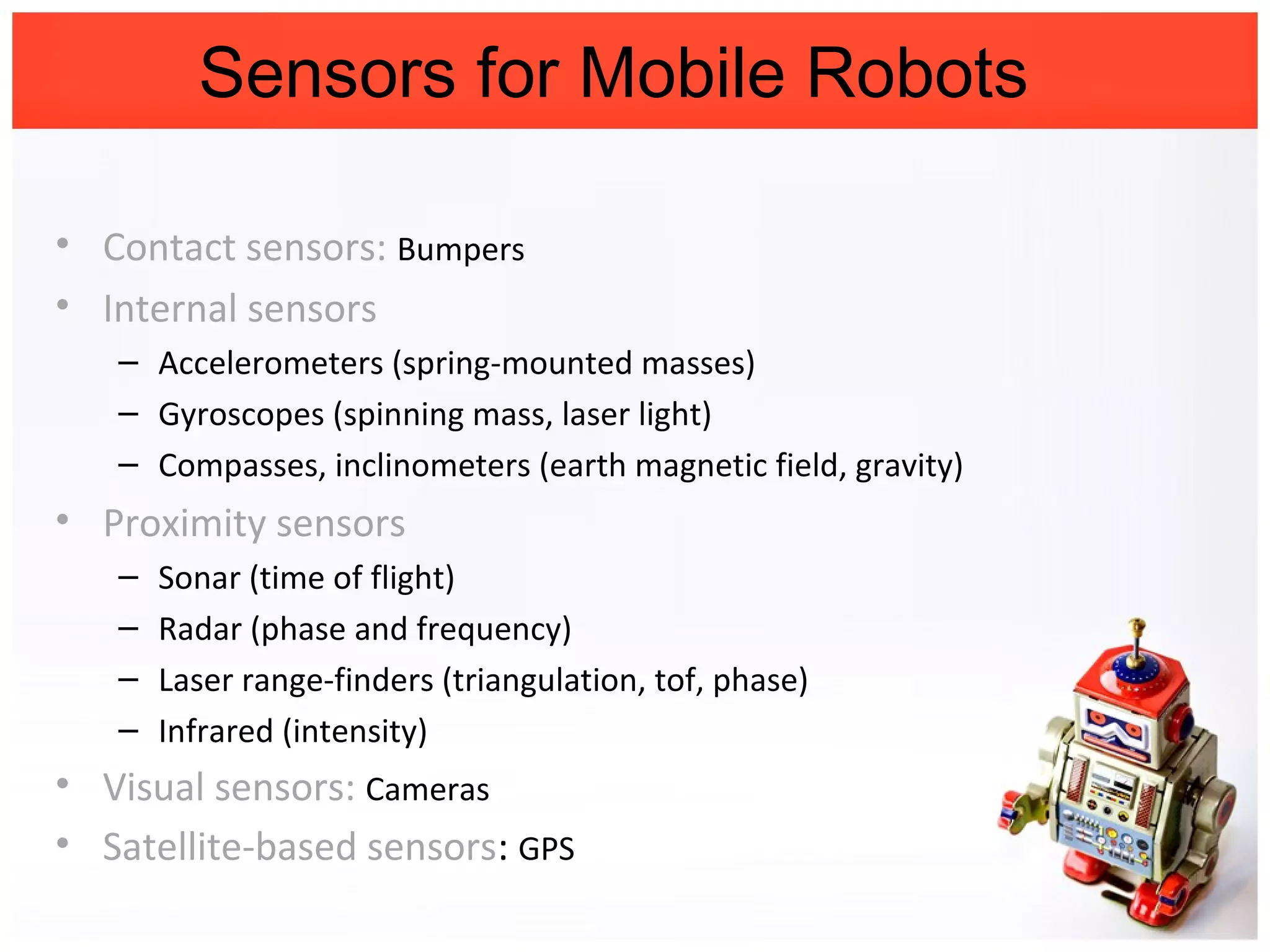 Sensors for Mobile Robots

• Contact sensors: Bumpers
• Internal sensors
– Accelerometers (spring-mounted masses)
– Gyroscopes (spinning mass, laser light)
– Compasses, inclinometers (earth magnetic field, gravity)
• Proximity sensors
– Sonar (time of flight)
– Radar (phase and frequency)
– Laser range-finders (triangulation, tof, phase)
– Infrared (intensity)
• Visual sensors: Cameras
• Satellite-based sensors: GPS